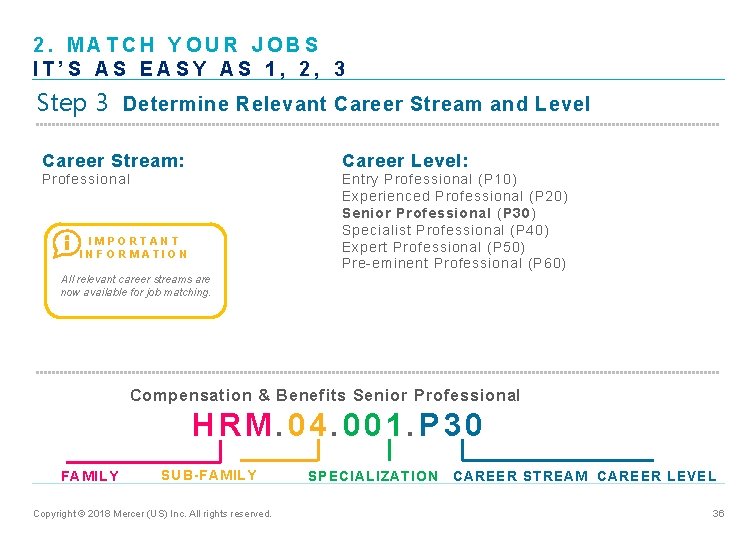 2. MATCH YOUR JOBS
IT'S AS EASY AS 1, 2, 3

Step 3 Determine Relevant Career Stream and Level

Career Stream:
Professional

IMPORTANT INFORMATION

All relevant career streams are now available for job matching.

Career Level:
Entry Professional (P10)
Experienced Professional (P20)
Senior Professional (P30)
Specialist Professional (P40)
Expert Professional (P50)
Pre-eminent Professional (P60)

Compensation & Benefits Senior Professional

HRM.04.001.P30

FAMILY SUB-FAMILY SPECIALIZATION CAREER STREAM CAREER LEVEL

Copyright © 2018 Mercer (US) Inc. All rights reserved.

36